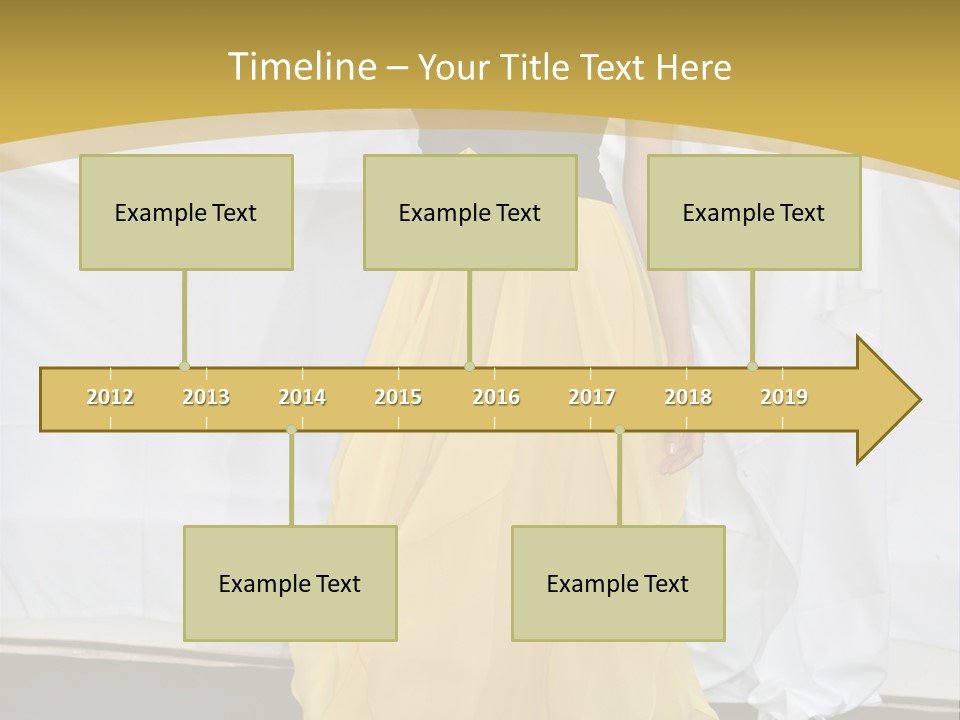 Timeline – Your Title Text Here

Example Text

Example Text

Example Text

2012 2013 2014 2015 2016 2017 2018 2019

Example Text

Example Text